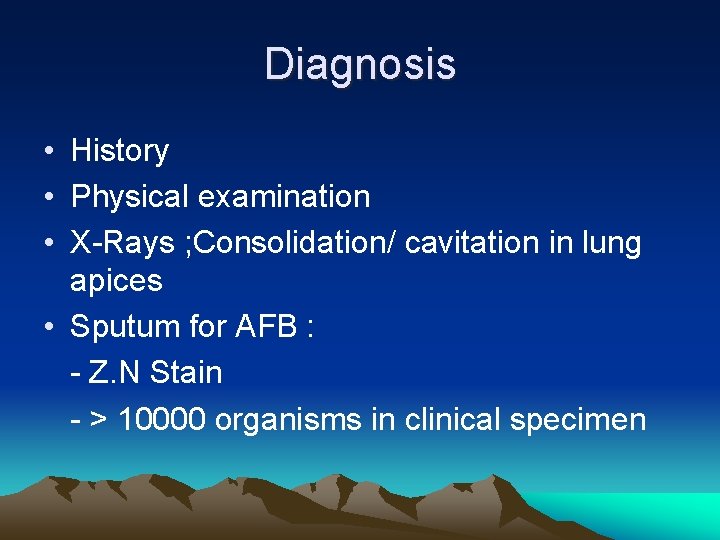 Diagnosis

• History
• Physical examination
• X-Rays ;Consolidation/ cavitation in lung apices
• Sputum for AFB :
- Z.N Stain
- > 10000 organisms in clinical specimen